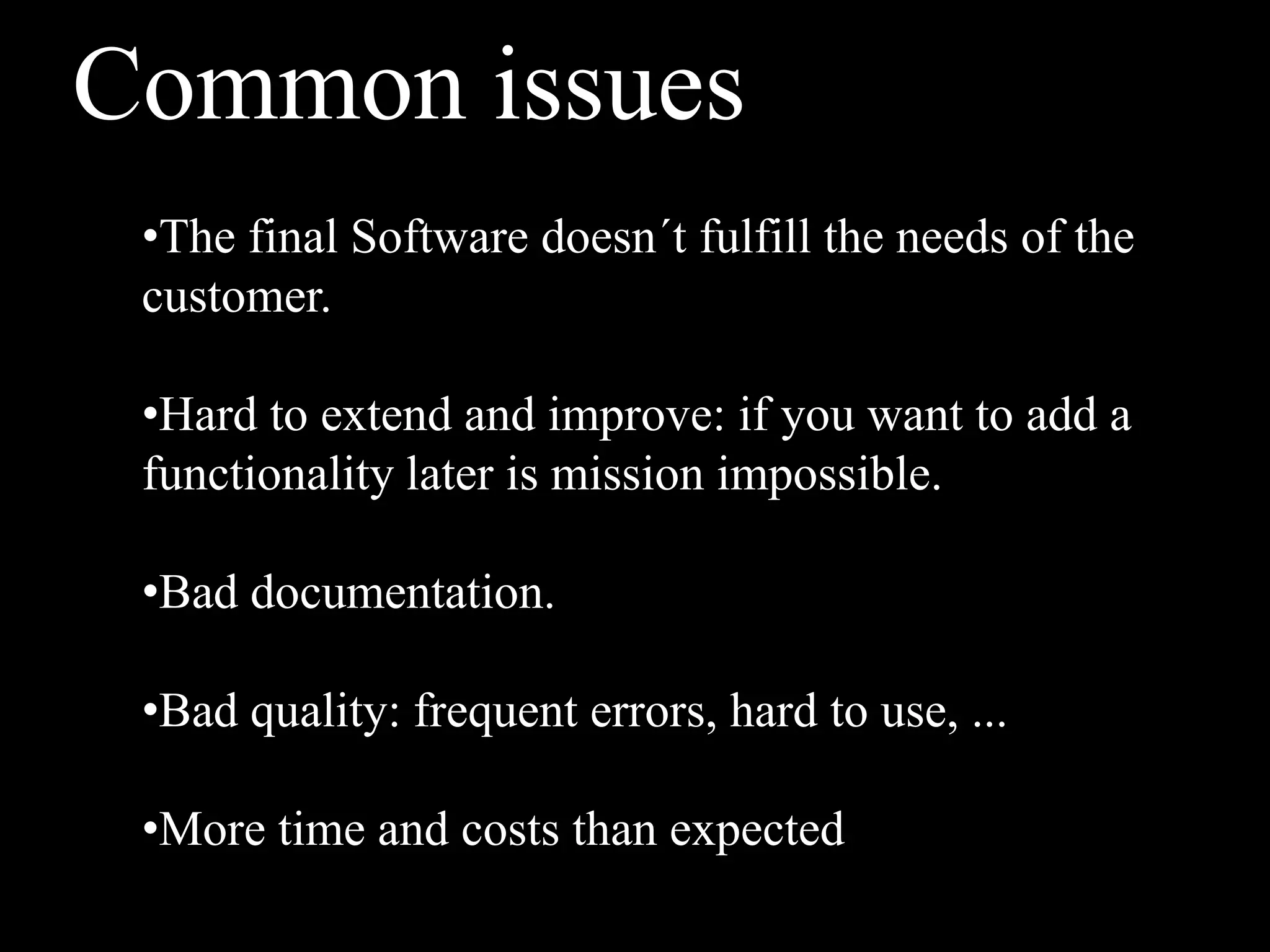 Common issues

•The final Software doesn´t fulfill the needs of the customer.

•Hard to extend and improve: if you want to add a functionality later is mission impossible.

•Bad documentation.

•Bad quality: frequent errors, hard to use, ...

•More time and costs than expected